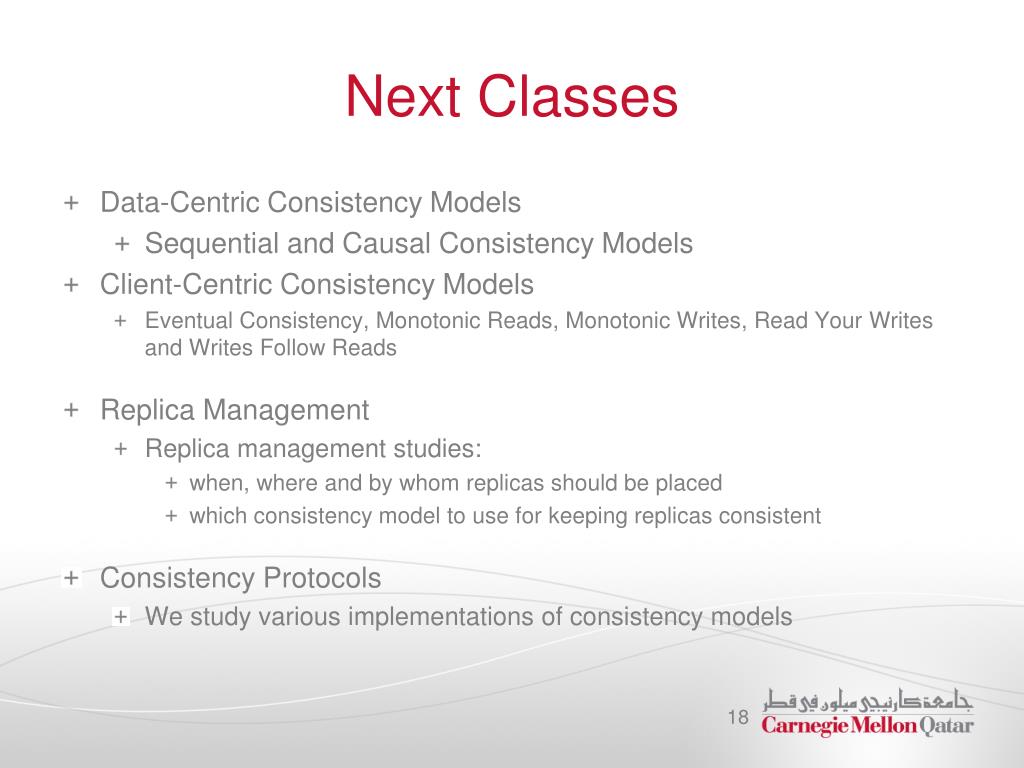 Next Classes

+ Data-Centric Consistency Models
  + Sequential and Causal Consistency Models
+ Client-Centric Consistency Models
  + Eventual Consistency, Monotonic Reads, Monotonic Writes, Read Your Writes and Writes Follow Reads

+ Replica Management
  + Replica management studies:
    + when, where and by whom replicas should be placed
    + which consistency model to use for keeping replicas consistent

+ Consistency Protocols
  + We study various implementations of consistency models

18

جامعة كارنيجي ميلون في قطر
Carnegie Mellon Qatar